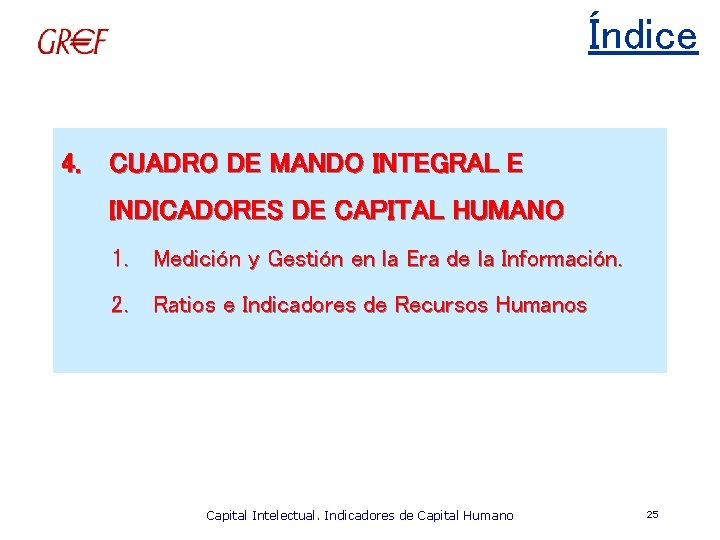 GR€F

Índice

4. CUADRO DE MANDO INTEGRAL E INDICADORES DE CAPITAL HUMANO

1. Medición y Gestión en la Era de la Información.

2. Ratios e Indicadores de Recursos Humanos

Capital Intelectual. Indicadores de Capital Humano

25